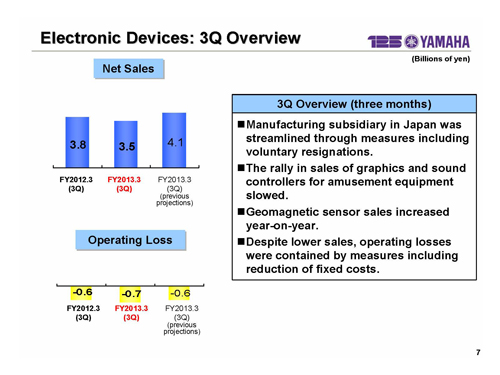 Electronic Devices: 3Q Overview

125 YAMAHA

(Billions of yen)

Net Sales

3.8
3.5
4.1

FY2012.3 (3Q)
FY2013.3 (3Q)
FY2013.3 (3Q) (previous projections)

Operating Loss

-0.6
-0.7
-0.6

FY2012.3 (3Q)
FY2013.3 (3Q)
FY2013.3 (3Q) (previous projections)

3Q Overview (three months)

■Manufacturing subsidiary in Japan was streamlined through measures including voluntary resignations.

■The rally in sales of graphics and sound controllers for amusement equipment slowed.

■Geomagnetic sensor sales increased year-on-year.

■Despite lower sales, operating losses were contained by measures including reduction of fixed costs.

7